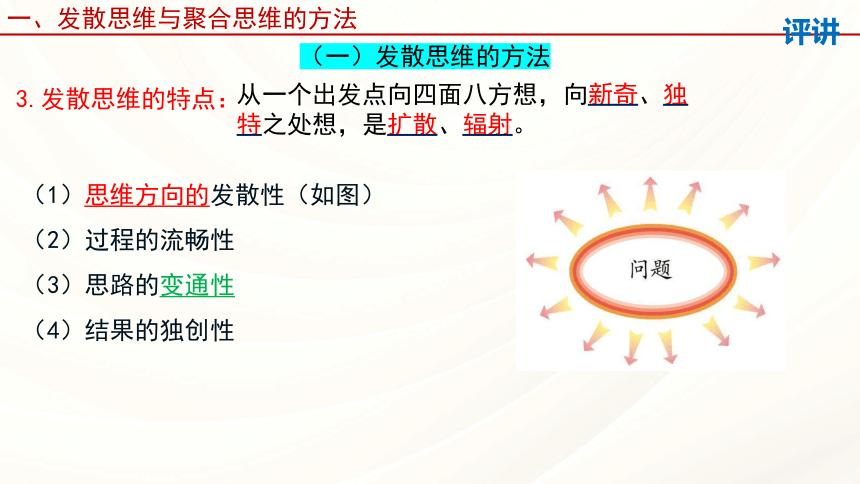 一、发散思维与聚合思维的方法

评讲

（一）发散思维的方法

3. 发散思维的特点：从一个出发点向四面八方想，向新奇、独特之处想，是扩散、辐射。

（1）思维方向的发散性（如图）

（2）过程的流畅性

（3）思路的变通性

（4）结果的独创性

问题